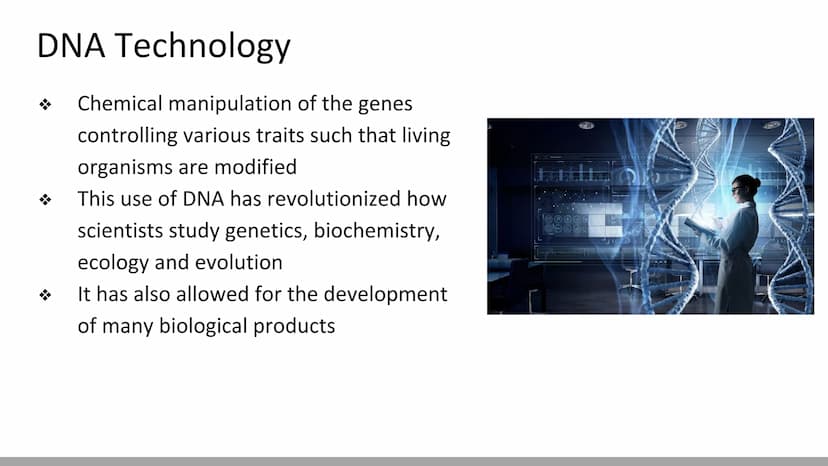 DNA Technology

❖ Chemical manipulation of the genes controlling various traits such that living organisms are modified
❖ This use of DNA has revolutionized how scientists study genetics, biochemistry, ecology and evolution
❖ It has also allowed for the development of many biological products